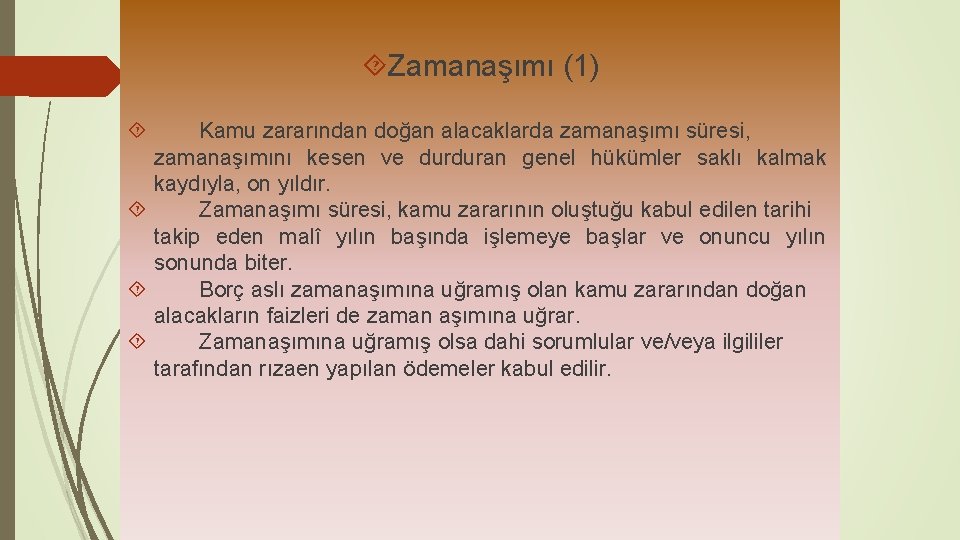 Zamanaşımı (1)

Kamu zararından doğan alacaklarda zamanaşımı süresi, zamanaşımını kesen ve durduran genel hükümler saklı kalmak kaydıyla, on yıldır.

Zamanaşımı süresi, kamu zararının oluştuğu kabul edilen tarihi takip eden malî yılın başında işlemeye başlar ve onuncu yılın sonunda biter.

Borç aslı zamanaşımına uğramış olan kamu zararından doğan alacakların faizleri de zaman aşımına uğrar.

Zamanaşımına uğramış olsa dahi sorumlular ve/veya ilgililer tarafından rızaen yapılan ödemeler kabul edilir.